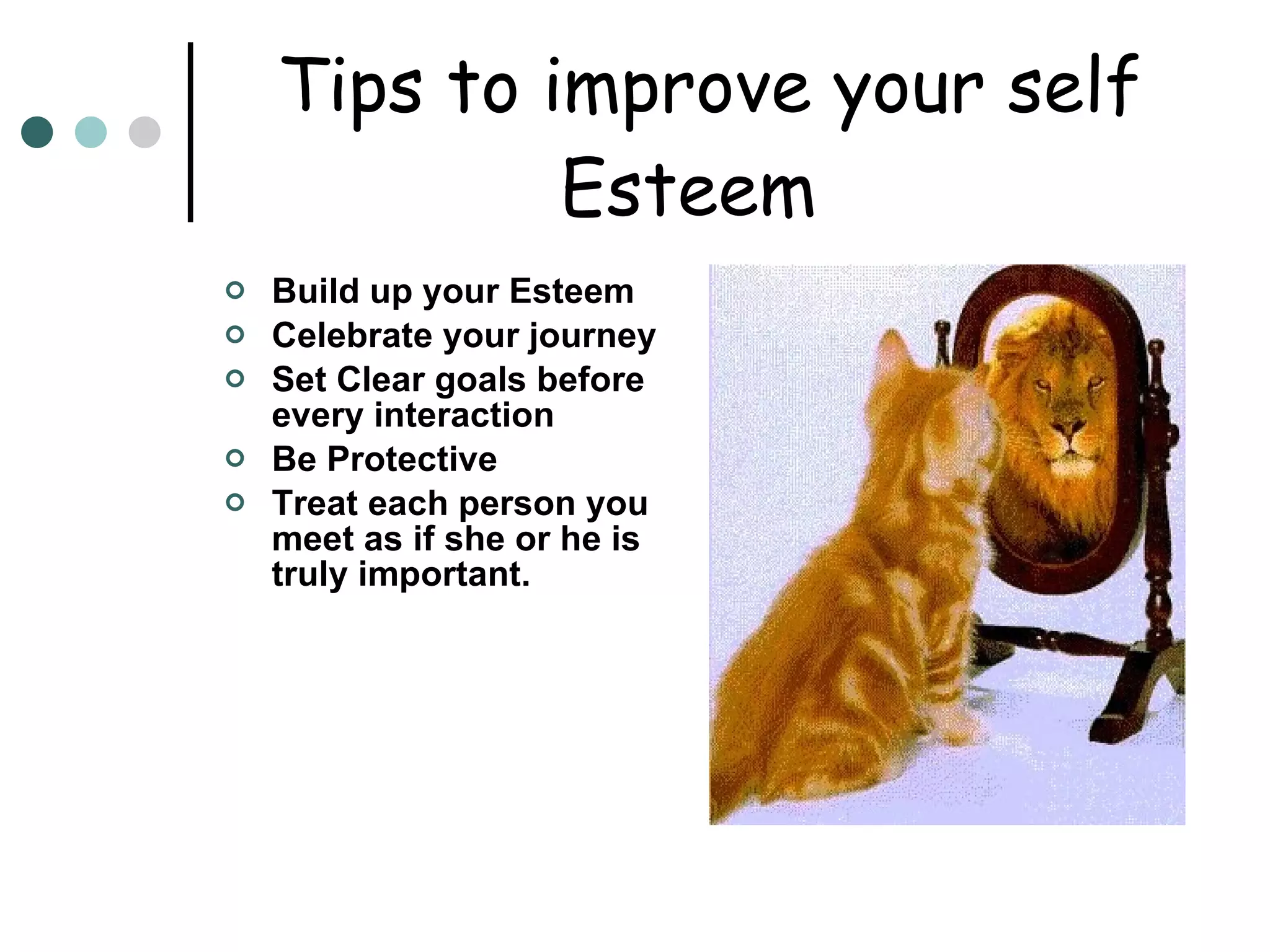 Tips to improve your self Esteem

- Build up your Esteem
- Celebrate your journey
- Set Clear goals before every interaction
- Be Protective
- Treat each person you meet as if she or he is truly important.